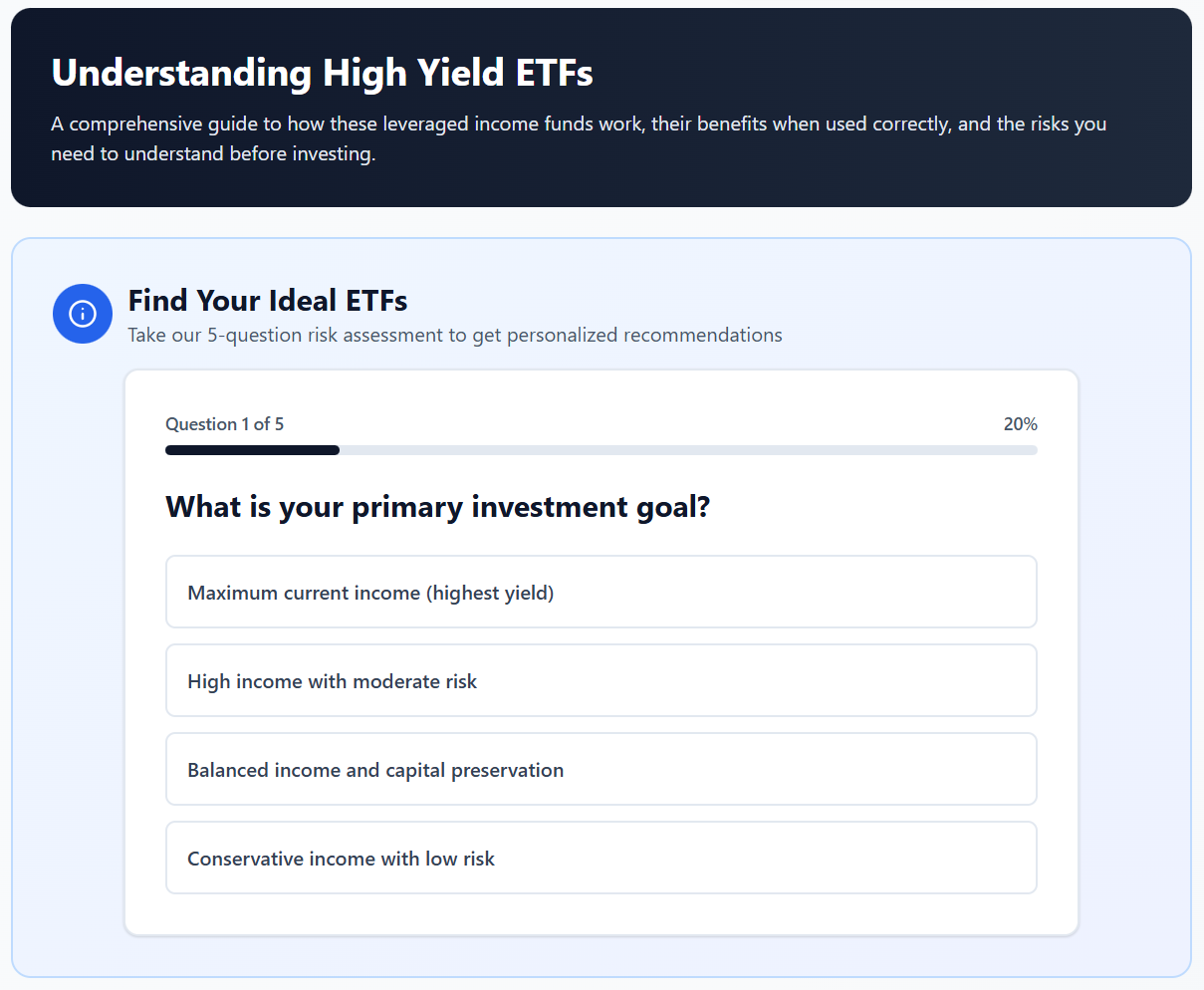 Understanding High Yield ETFs

A comprehensive guide to how these leveraged income funds work, their benefits when used correctly, and the risks you need to understand before investing.

Find Your Ideal ETFs

Take our 5-question risk assessment to get personalized recommendations

Question 1 of 5

20%

What is your primary investment goal?

Maximum current income (highest yield)

High income with moderate risk

Balanced income and capital preservation

Conservative income with low risk